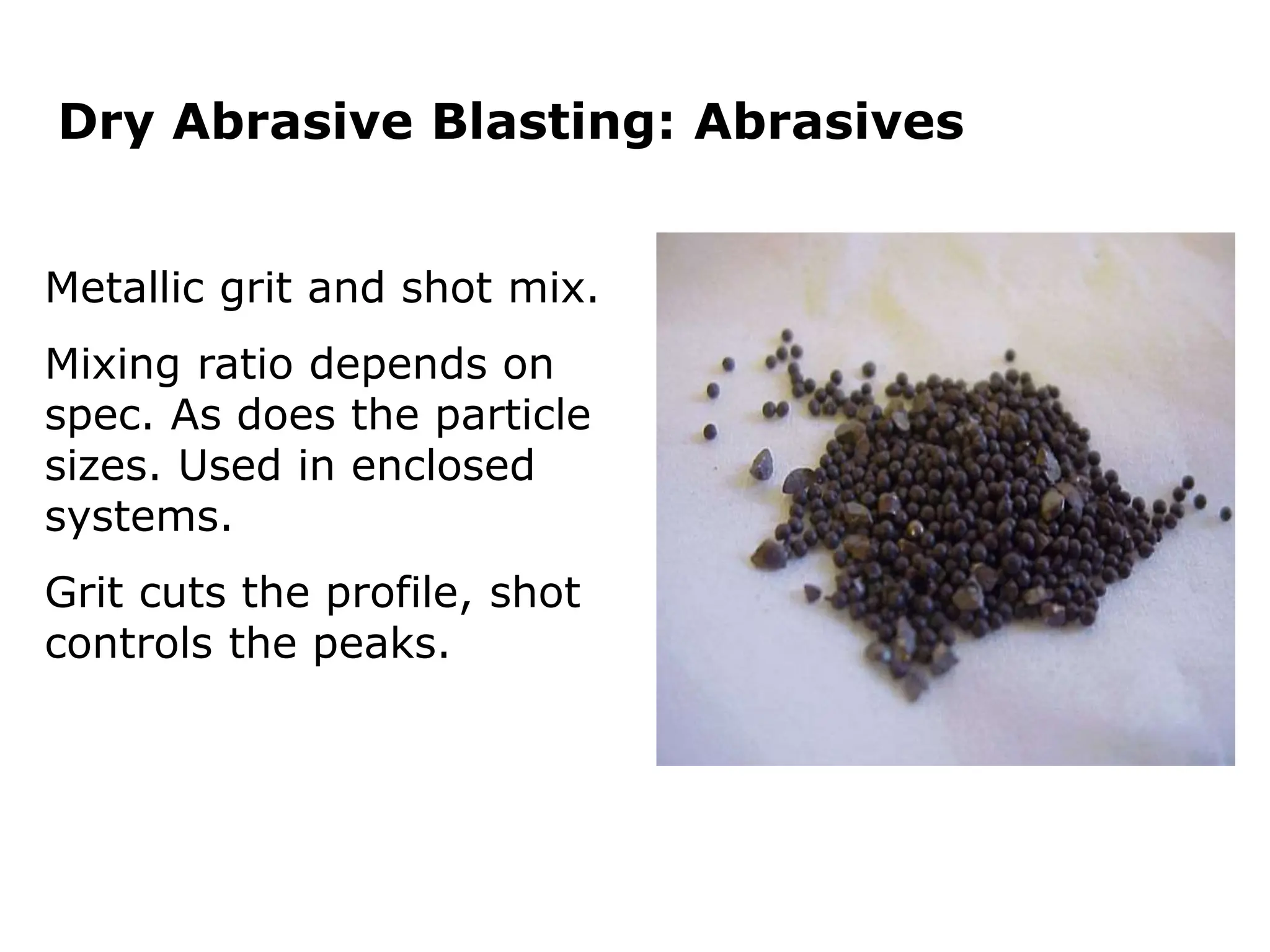 Dry Abrasive Blasting: Abrasives

Metallic grit and shot mix.

Mixing ratio depends on spec. As does the particle sizes. Used in enclosed systems.

Grit cuts the profile, shot controls the peaks.